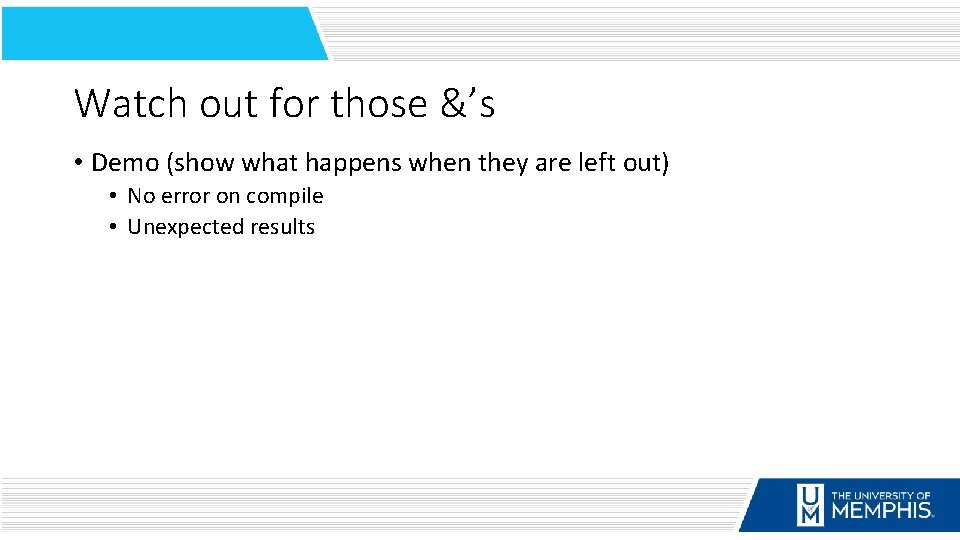 Watch out for those &’s

• Demo (show what happens when they are left out)
  • No error on compile
  • Unexpected results

UM THE UNIVERSITY OF MEMPHIS.